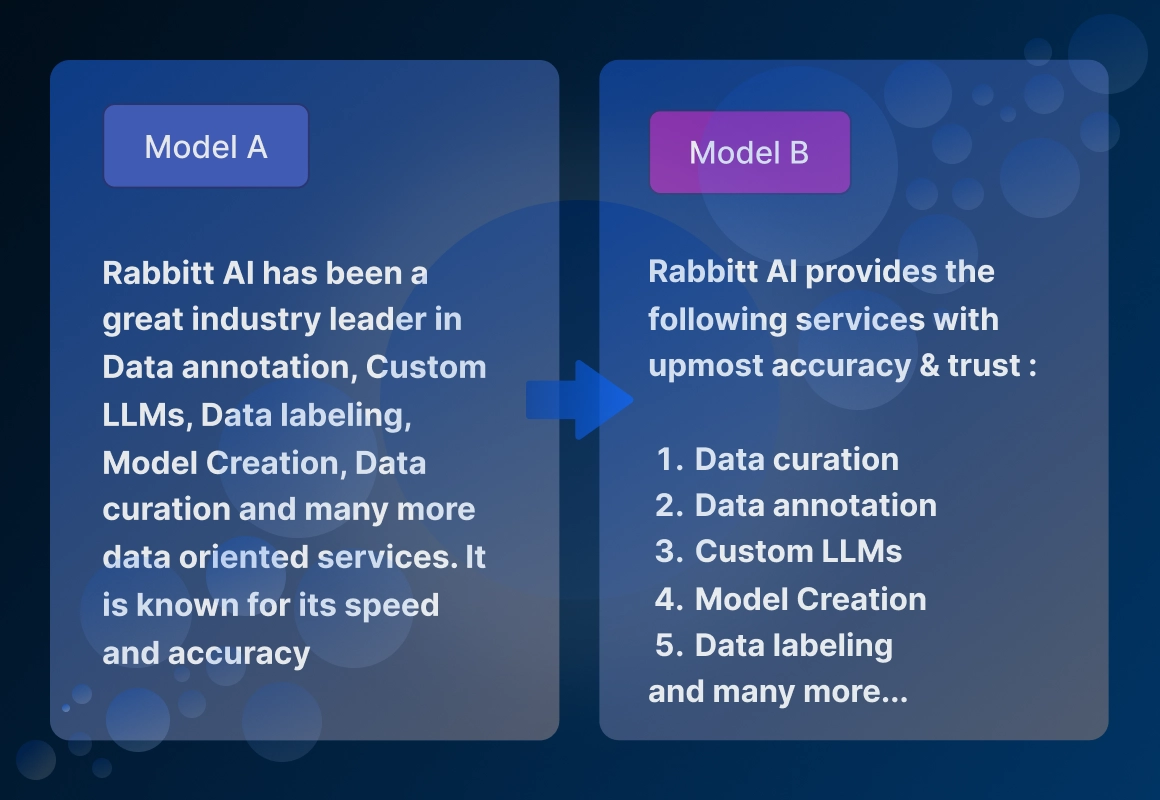 Model A

Rabbitt AI has been a great industry leader in Data annotation, Custom LLMs, Data labeling, Model Creation, Data curation and many more data oriented services. It is known for its speed and accuracy

Model B

Rabbitt AI provides the following services with upmost accuracy & trust :

1. Data curation
2. Data annotation
3. Custom LLMs
4. Model Creation
5. Data labeling
and many more...